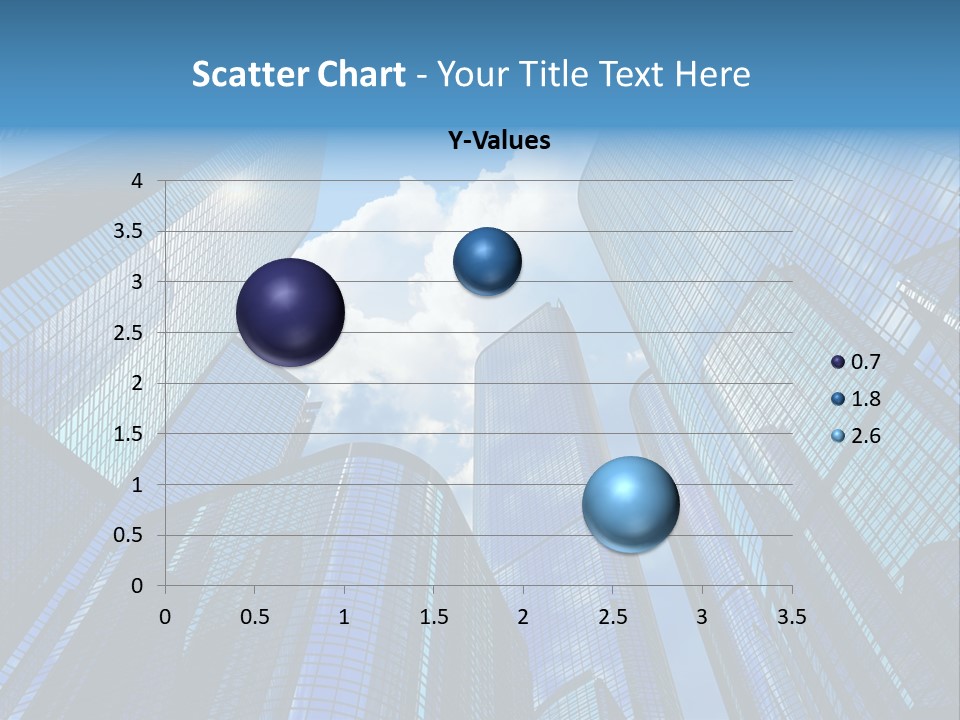 Scatter Chart - Your Title Text Here

Y-Values

4
3.5
3
2.5
2
1.5
1
0.5
0

0 0.5 1 1.5 2 2.5 3 3.5

0.7
1.8
2.6